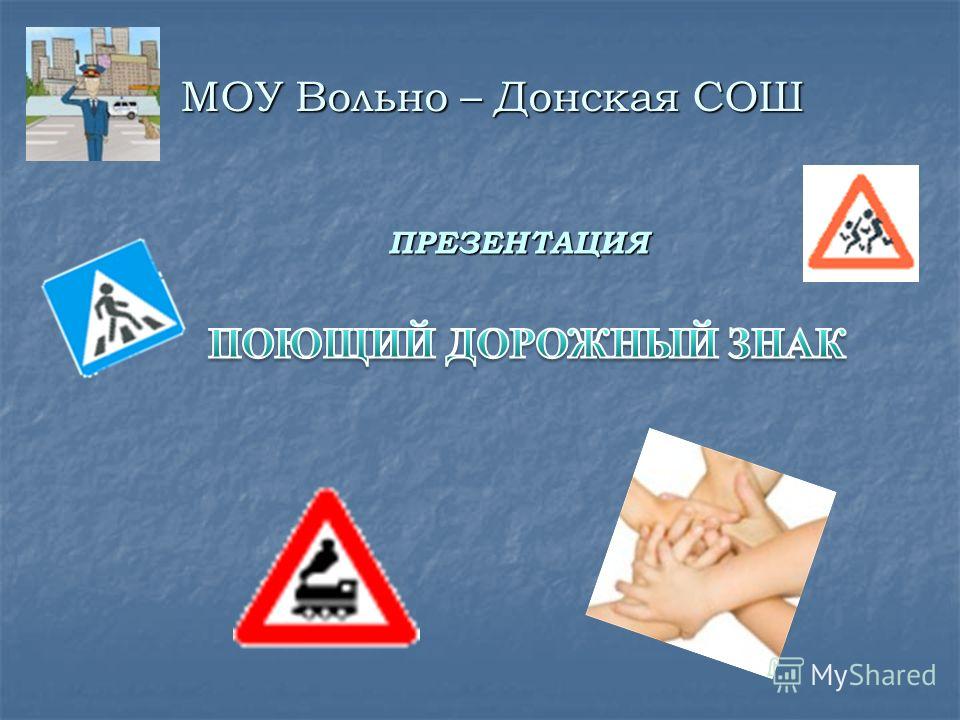 МОУ Вольно – Донская СОШ

ПРЕЗЕНТАЦИЯ

ПОЮЩИЙ ДОРОЖНЫЙ ЗНАК

MyShared